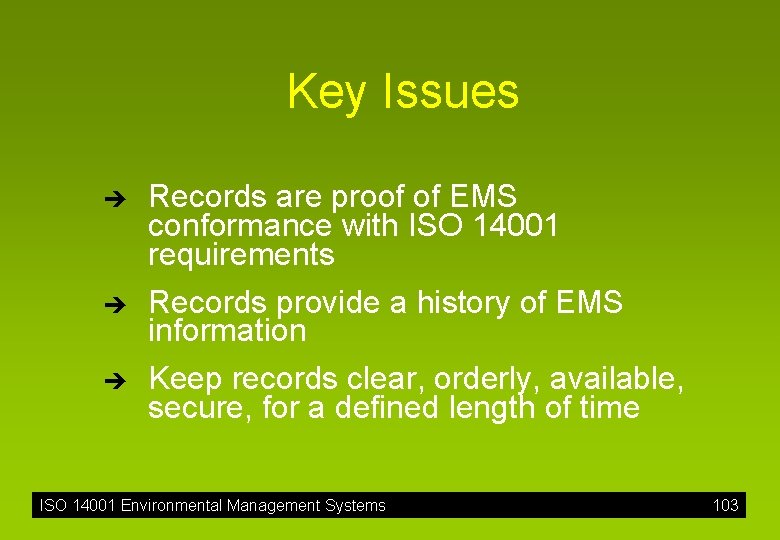 Key Issues

➔ Records are proof of EMS conformance with ISO 14001 requirements

➔ Records provide a history of EMS information

➔ Keep records clear, orderly, available, secure, for a defined length of time

ISO 14001 Environmental Management Systems 103